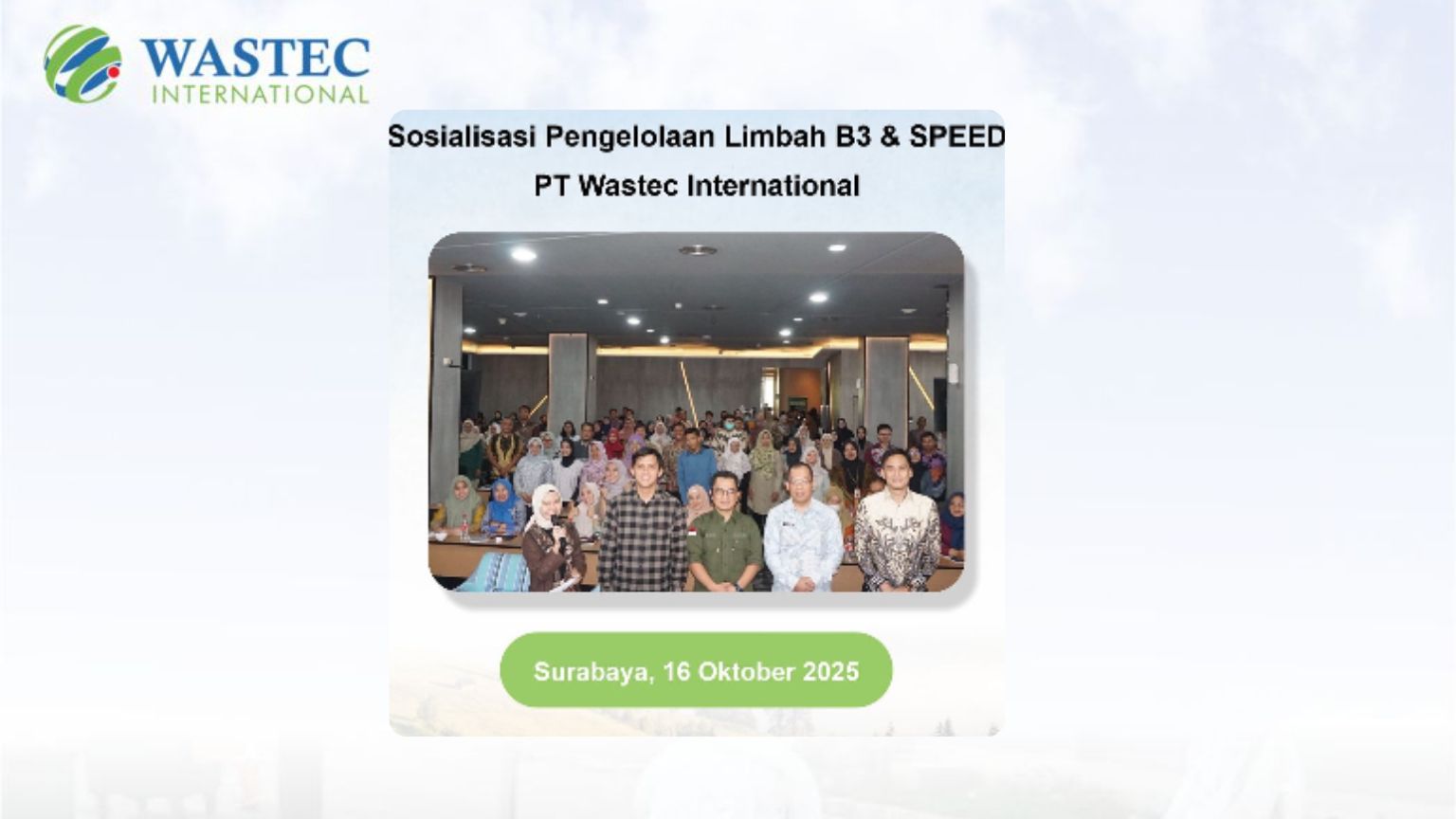 WASTEC
INTERNATIONAL

Sosialisasi Pengelolaan Limbah B3 & SPEED
PT Wastec International

Surabaya, 16 Oktober 2025